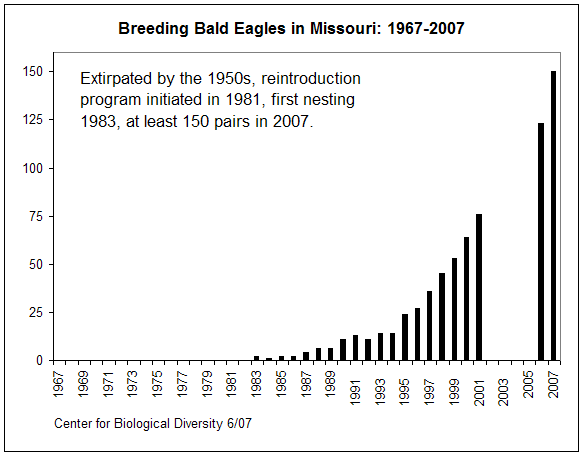 Breeding Bald Eagles in Missouri: 1967-2007

Extirpated by the 1950s, reintroduction program initiated in 1981, first nesting 1983, at least 150 pairs in 2007.

150
125
100
75
50
25
0

1967
1969
1971
1973
1975
1977
1979
1981
1983
1985
1987
1989
1991
1993
1995
1997
1999
2001
2003
2005
2007

Center for Biological Diversity 6/07